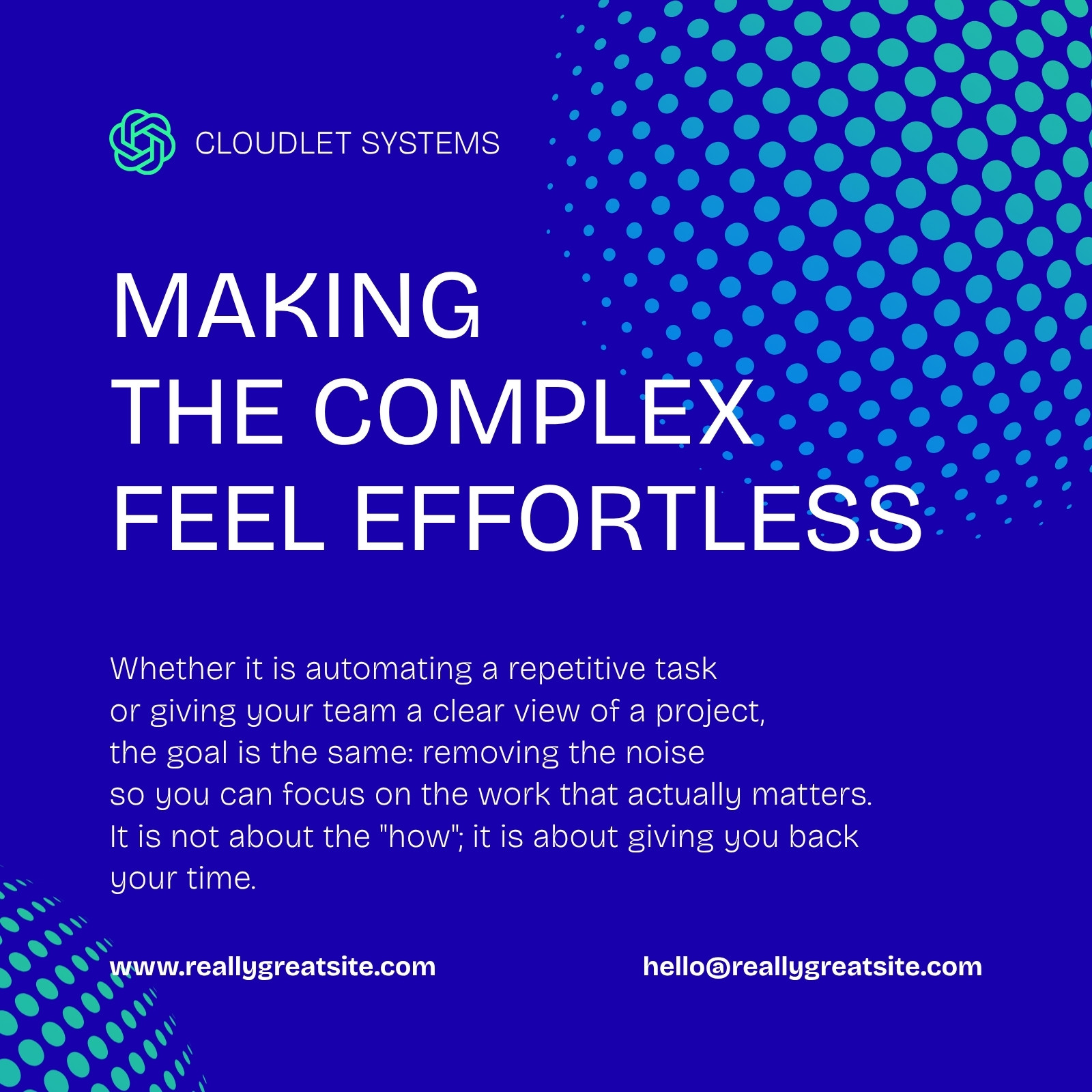 CLOUDLET SYSTEMS

MAKING THE COMPLEX FEEL EFFORTLESS

Whether it is automating a repetitive task or giving your team a clear view of a project, the goal is the same: removing the noise so you can focus on the work that actually matters. It is not about the "how"; it is about giving you back your time.

www.reallygreatsite.com

hello@reallygreatsite.com